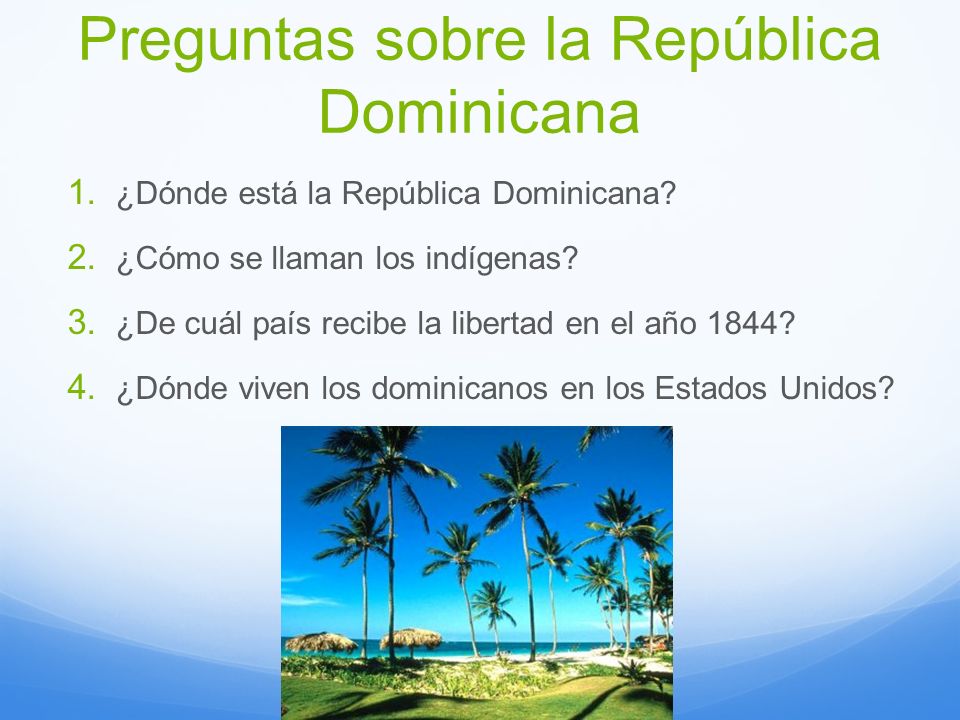 Preguntas sobre la República Dominicana

1. ¿Dónde está la República Dominicana?
2. ¿Cómo se llaman los indígenas?
3. ¿De cuál país recibe la libertad en el año 1844?
4. ¿Dónde viven los dominicanos en los Estados Unidos?